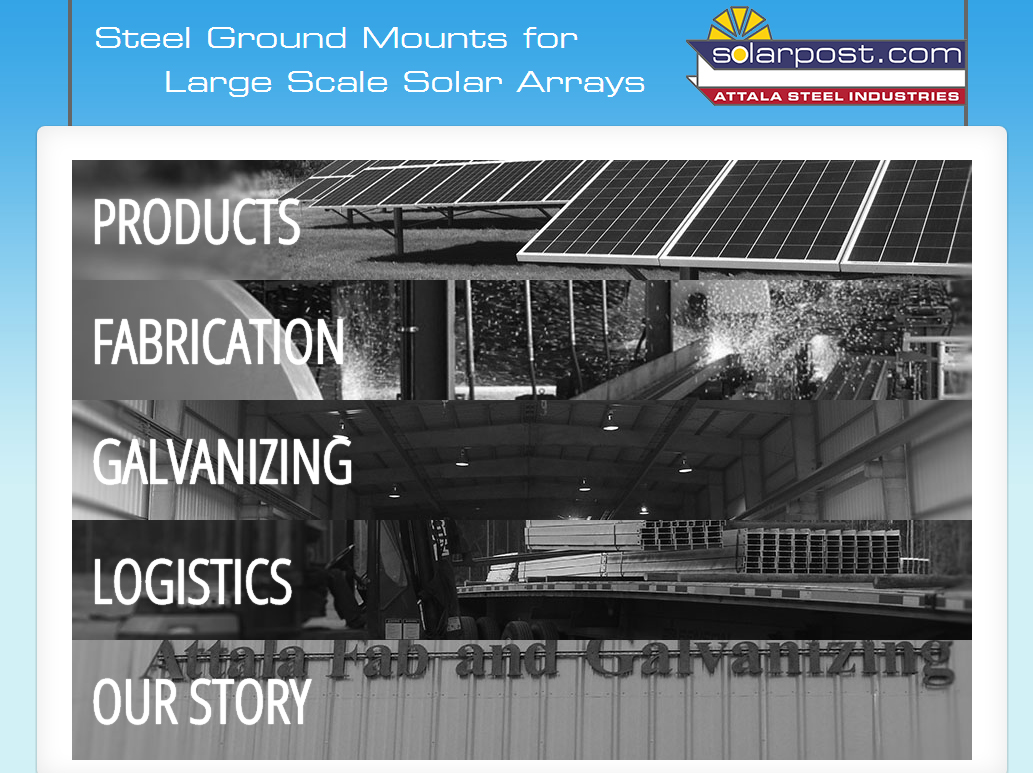 Steel Ground Mounts for Large Scale Solar Arrays

solarpost.com
ATTALA STEEL INDUSTRIES

PRODUCTS

FABRICATION

GALVANIZING

LOGISTICS

Attala Fab and Galvanizing

OUR STORY